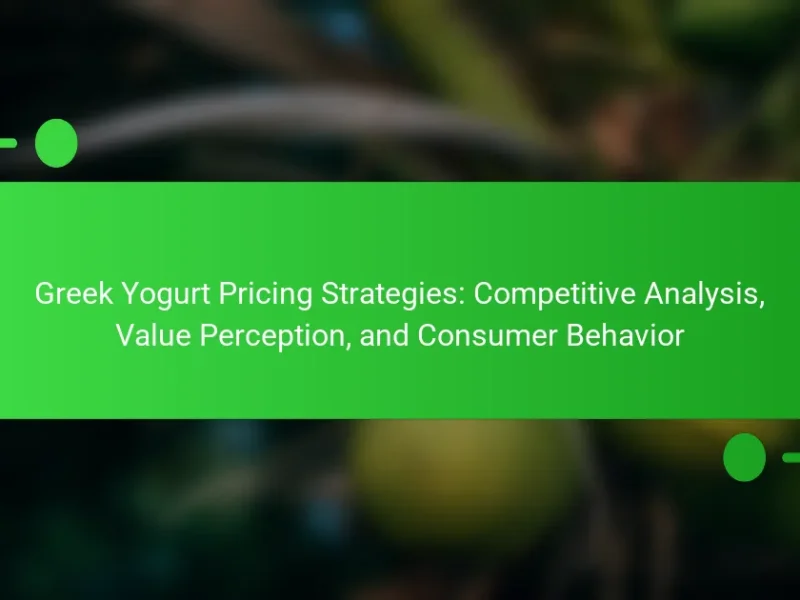 Greek Yogurt Pricing Strategies: Competitive Analysis, Value Perception, and Consumer Behavior